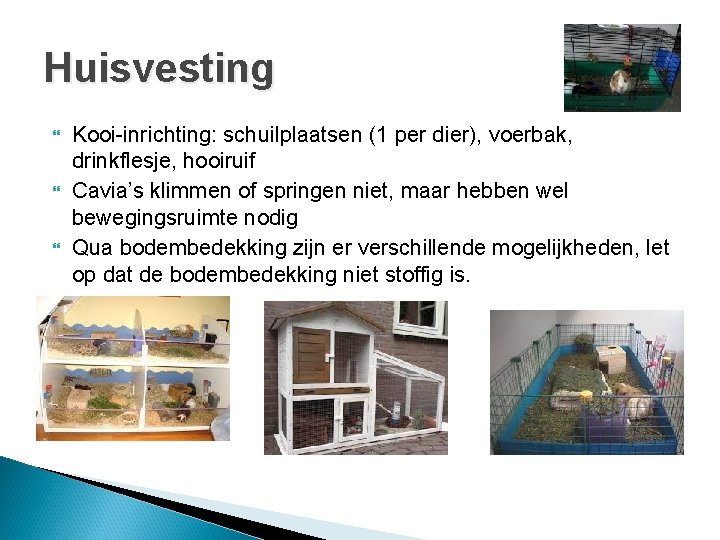 Huisvesting

Kooi-inrichting: schuilplaatsen (1 per dier), voerbak, drinkflesje, hooiruif

Cavia's klimmen of springen niet, maar hebben wel bewegingsruimte nodig

Qua bodembedekking zijn er verschillende mogelijkheden, let op dat de bodembedekking niet stoffig is.